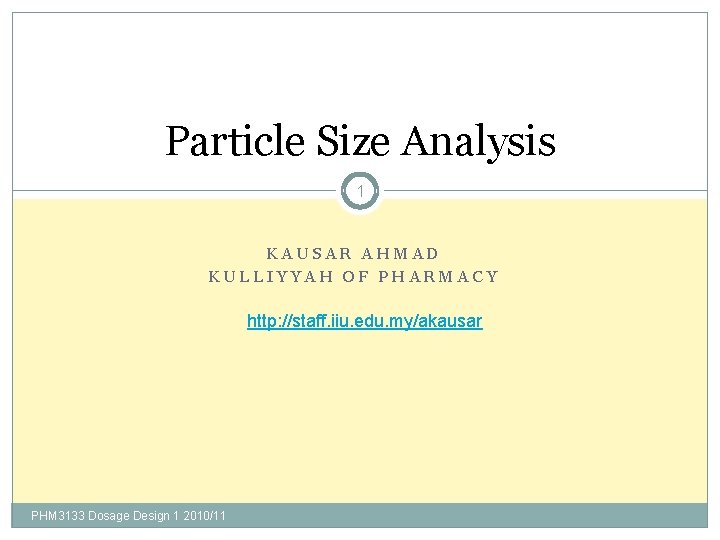 Particle Size Analysis

1

KAUSAR AHMAD
KULLIYYAH OF PHARMACY

http://staff.iiu.edu.my/akausar

PHM3133 Dosage Design 1 2010/11